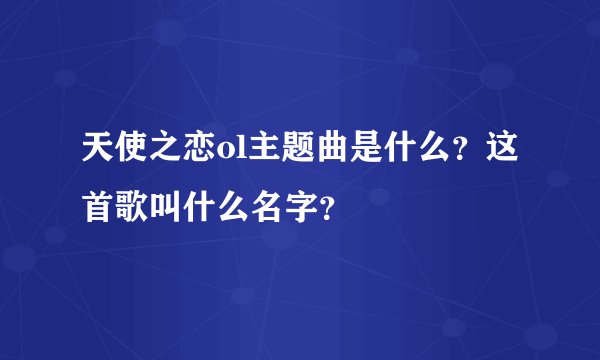 天使之恋ol主题曲是什么？这首歌叫什么名字?